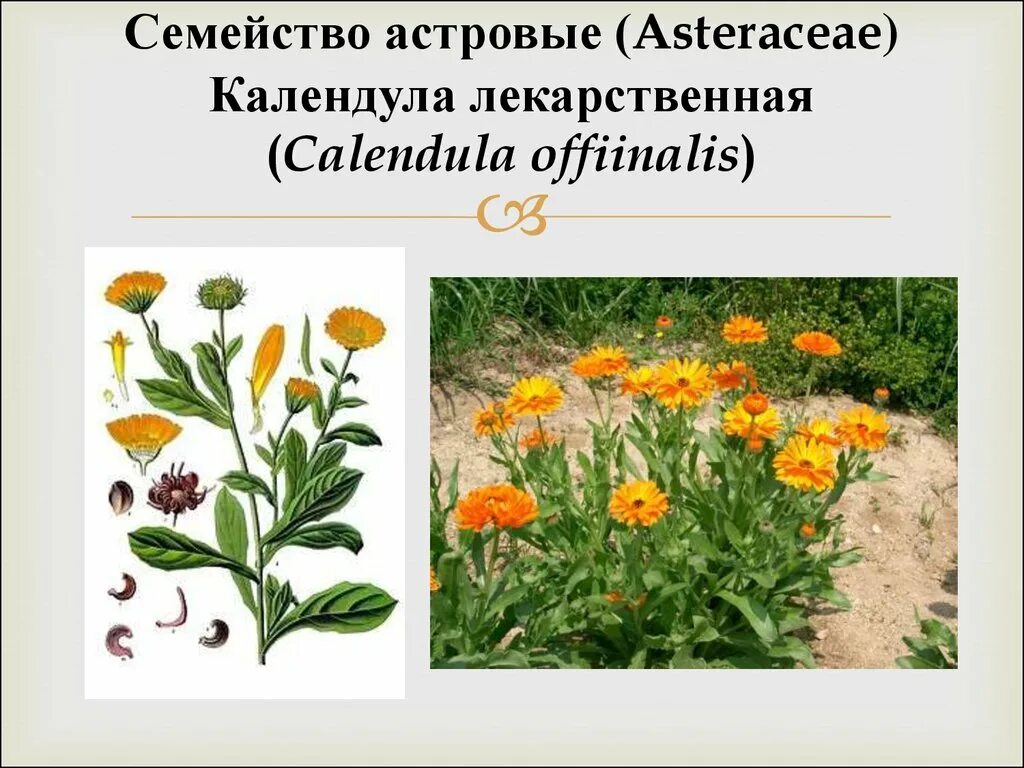 Семейство астровые (Asteraceae)
Календула лекарственная
(Calendula offiinalis)